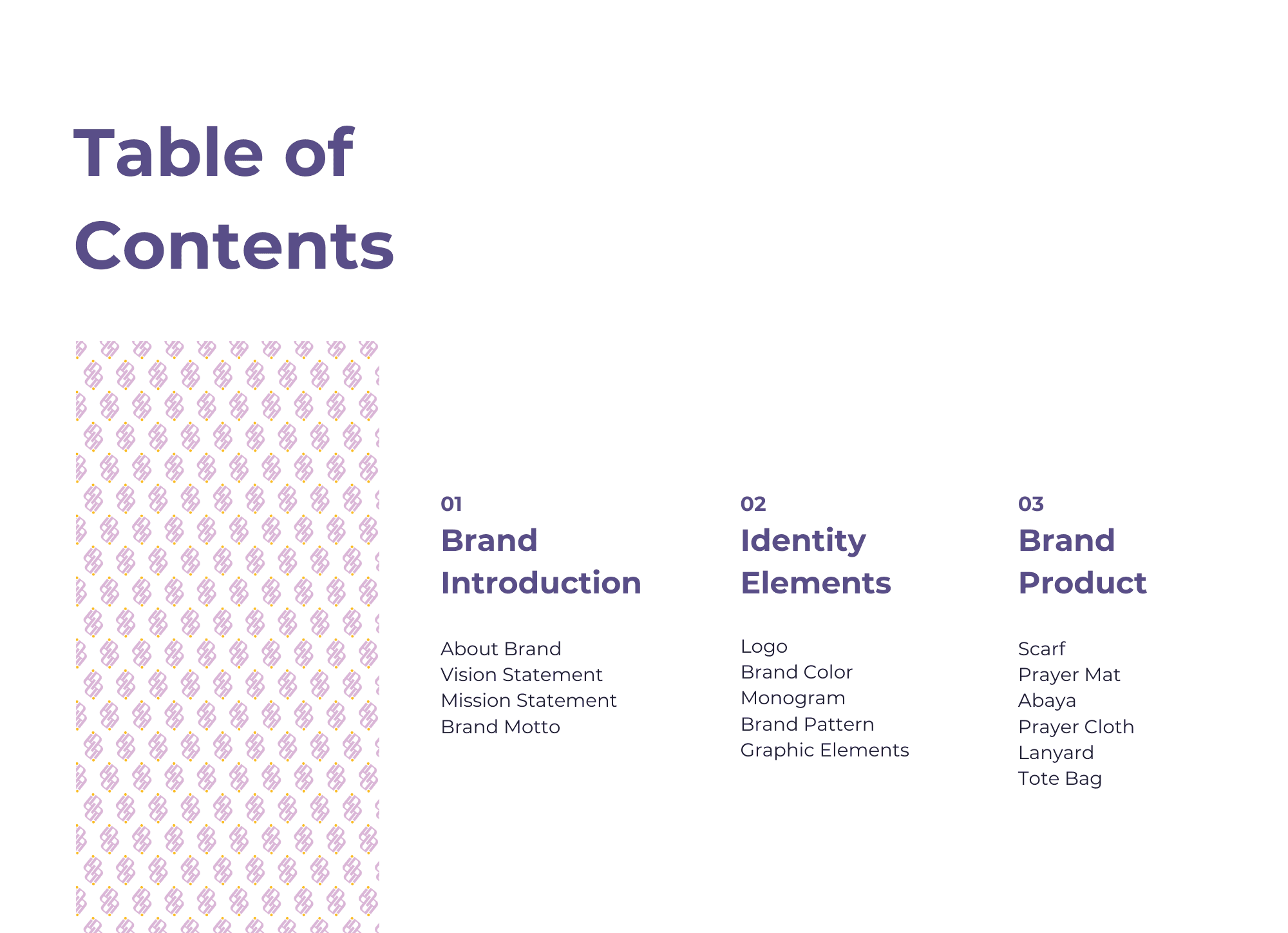 Table of Contents

01
Brand Introduction

About Brand
Vision Statement
Mission Statement
Brand Motto

02
Identity Elements

Logo
Brand Color
Monogram
Brand Pattern
Graphic Elements

03
Brand Product

Scarf
Prayer Mat
Abaya
Prayer Cloth
Lanyard
Tote Bag